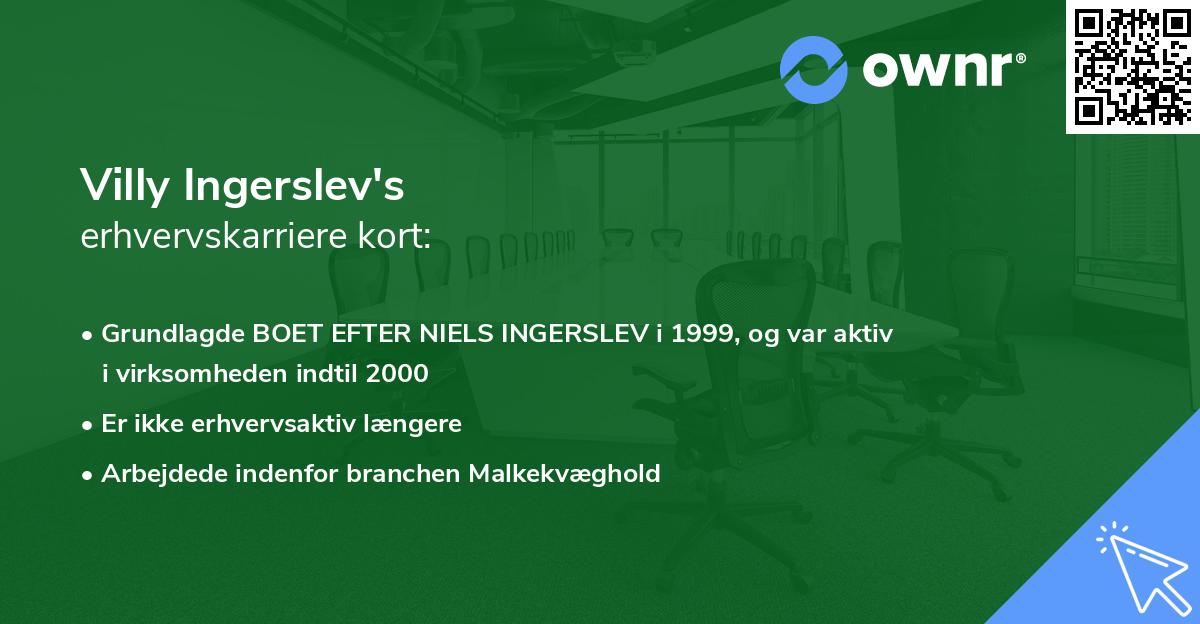 ownr®

Villy Ingerslev's
erhvervskarriere kort:

• Grundlagde BOET EFTER NIELS INGERSLEV i 1999, og var aktiv i virksomheden indtil 2000
• Er ikke erhvervsaktiv længere
• Arbejdede indenfor branchen Malkekvæghold